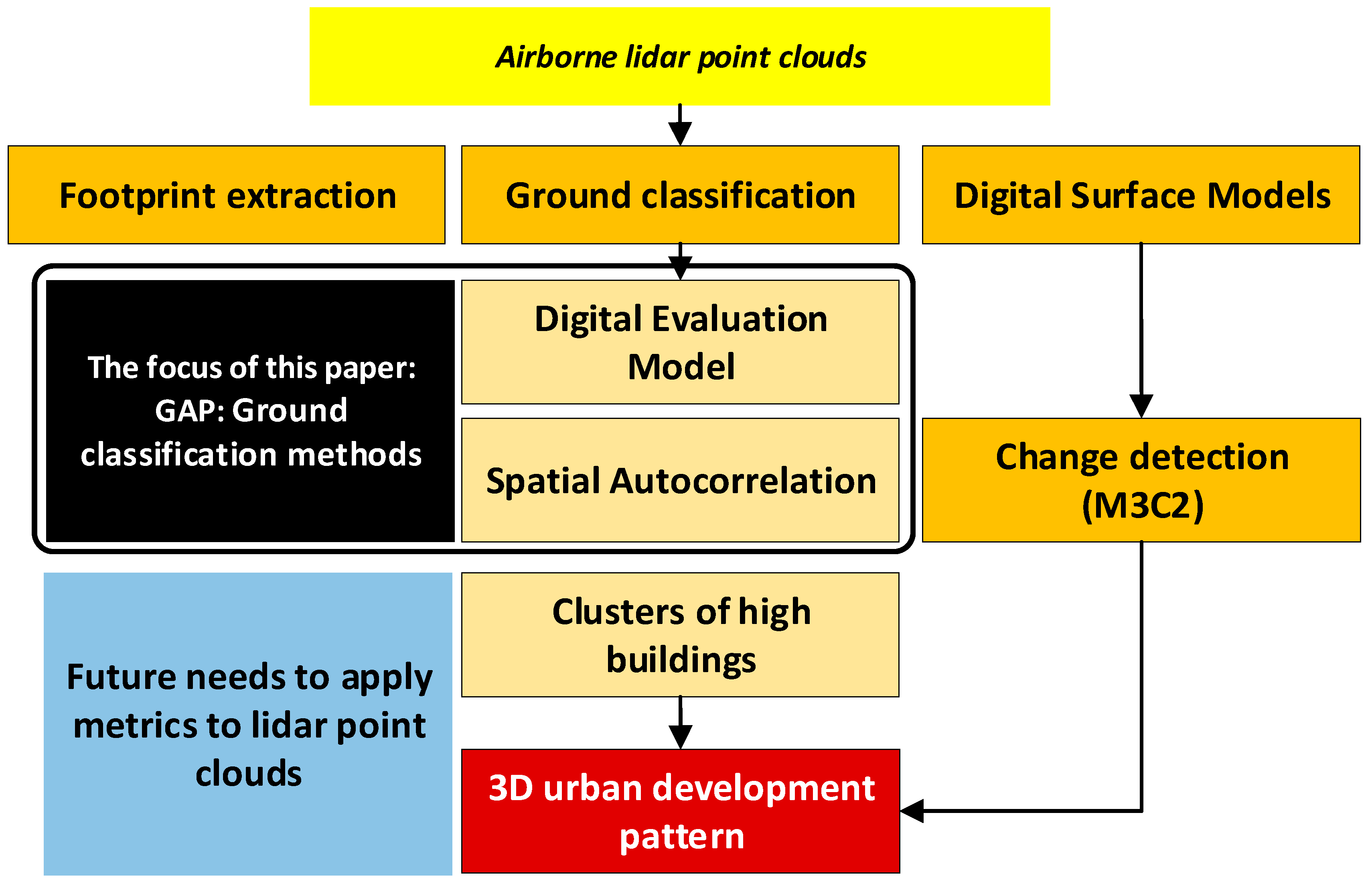 Airborne lidar point clouds

Footprint extraction

Ground classification

Digital Surface Models

The focus of this paper: GAP: Ground classification methods

Digital Evaluation Model

Spatial Autocorrelation

Change detection (M3C2)

Future needs to apply metrics to lidar point clouds

Clusters of high buildings

3D urban development pattern